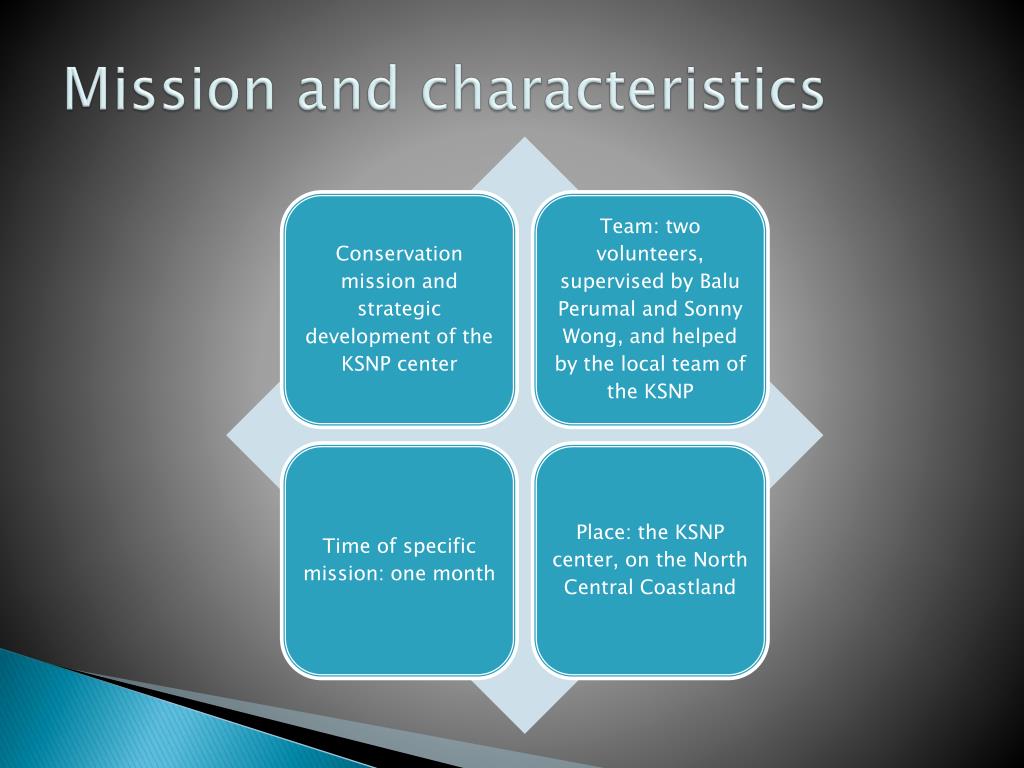 Mission and characteristics

Conservation mission and strategic development of the KSNP center

Team: two volunteers, supervised by Balu Perumal and Sonny Wong, and helped by the local team of the KSNP

Time of specific mission: one month

Place: the KSNP center, on the North Central Coastland